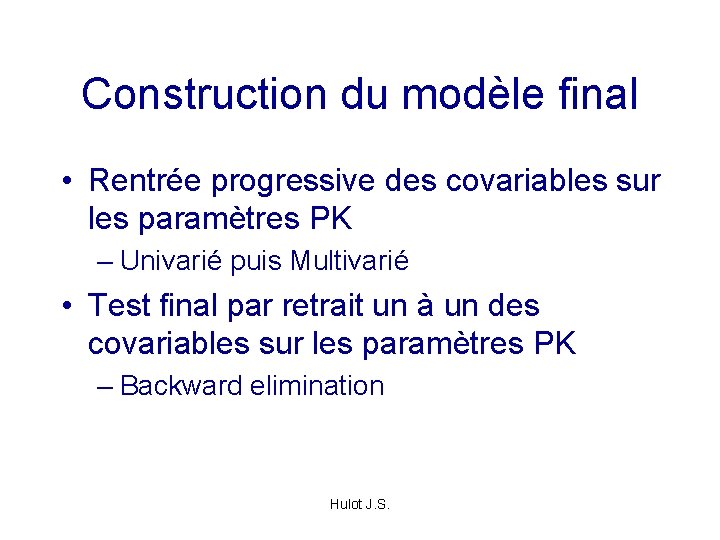 Construction du modèle final

• Rentrée progressive des covariables sur les paramètres PK

– Univarié puis Multivarié

• Test final par retrait un à un des covariables sur les paramètres PK

– Backward elimination

Hulot J.S.